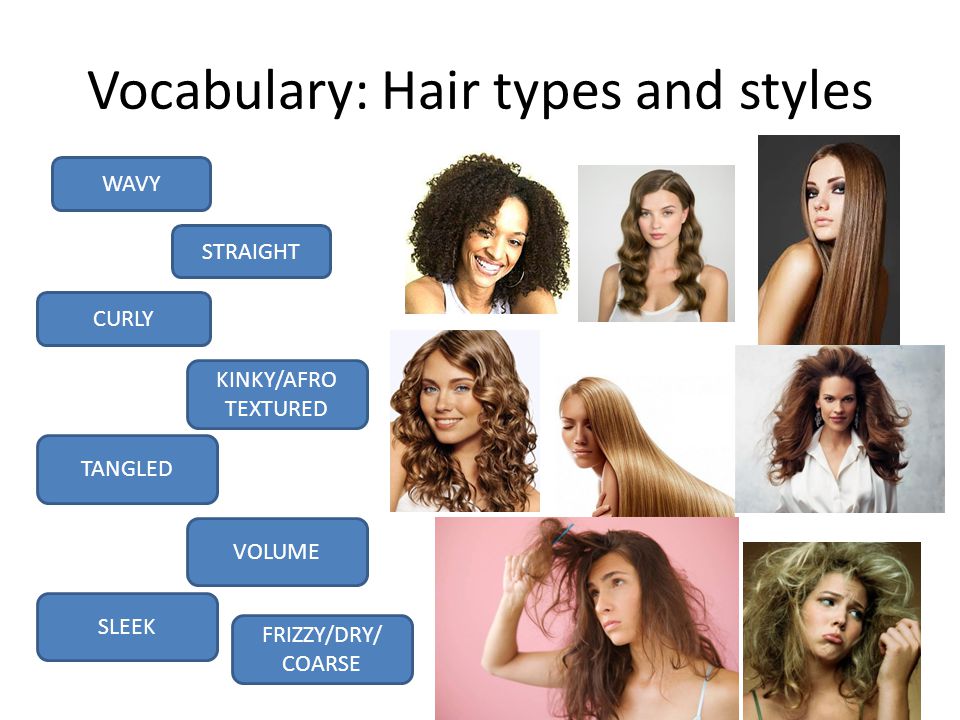 Vocabulary: Hair types and styles

WAVY

STRAIGHT

CURLY

KINKY/AFRO TEXTURED

TANGLED

VOLUME

SLEEK

FRIZZY/DRY/ COARSE